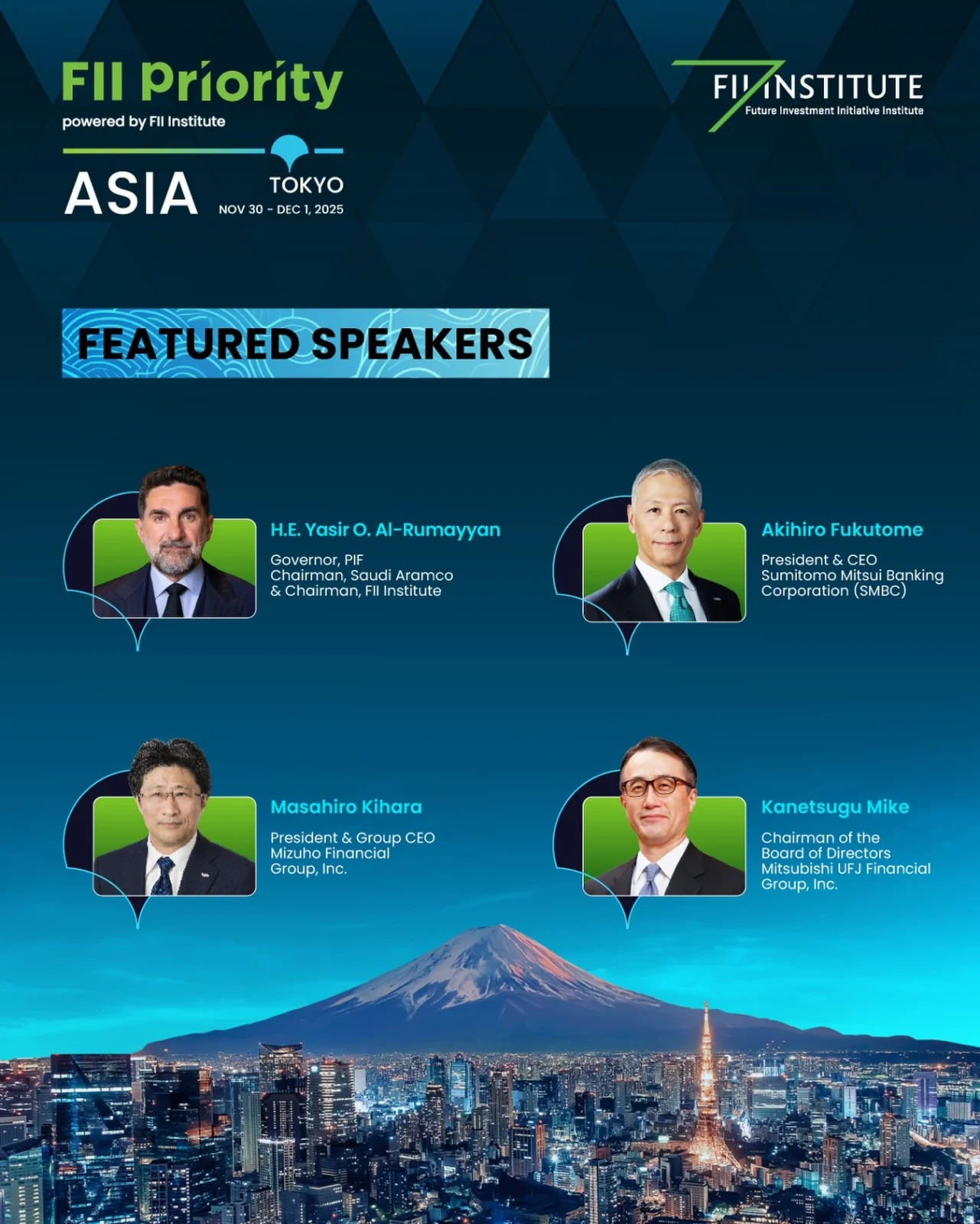 FII Priority
powered by FII Institute

ASIA
TOKYO
NOV 30 - DEC 1, 2025

FII INSTITUTE
Future Investment Initiative Institute

FEATURED SPEAKERS

H.E. Yasir O. Al-Rumayyan
Governor, PIF
Chairman, Saudi Aramco
& Chairman, FII Institute

Akihiro Fukutome
President & CEO
Sumitomo Mitsui Banking Corporation (SMBC)

Masahiro Kihara
President & Group CEO
Mizuho Financial Group, Inc.

Kanetsugu Mike
Chairman of the Board of Directors
Mitsubishi UFJ Financial Group, Inc.